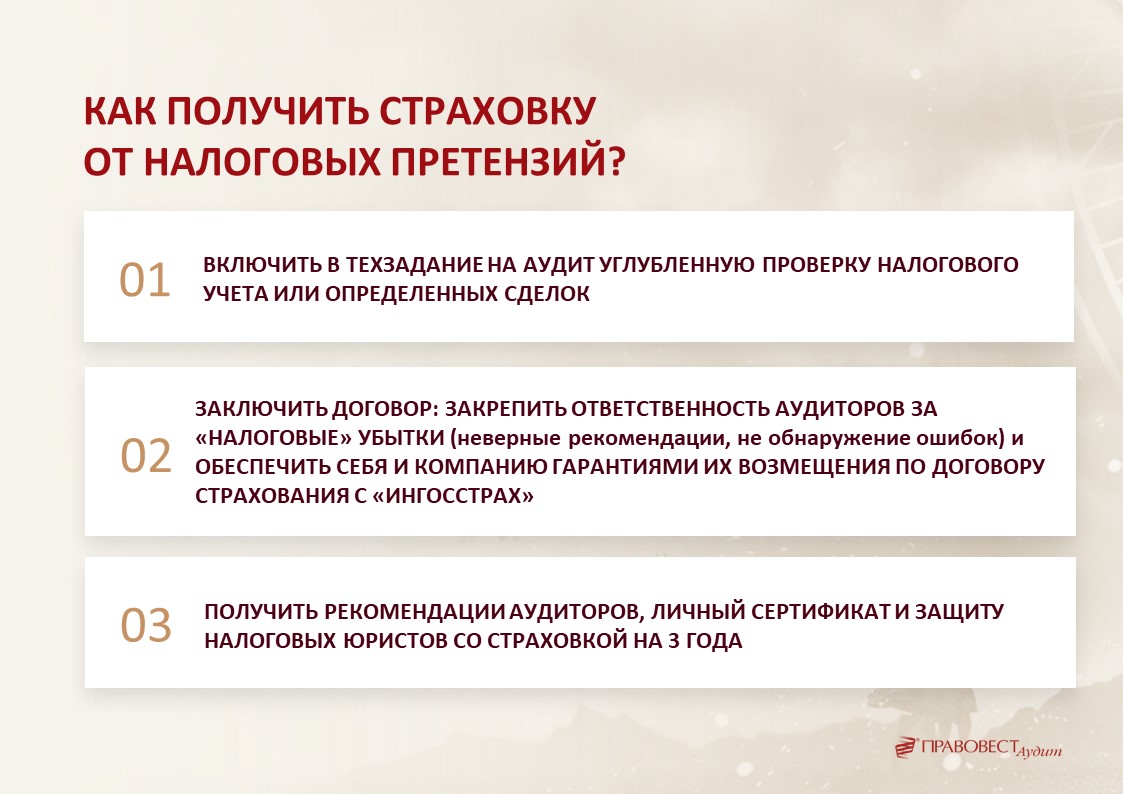 КАК ПОЛУЧИТЬ СТРАХОВКУ ОТ НАЛОГОВЫХ ПРЕТЕНЗИЙ?

01 ВКЛЮЧИТЬ В ТЕХЗАДАНИЕ НА АУДИТ УГЛУБЛЕННУЮ ПРОВЕРКУ НАЛОГОВОГО УЧЕТА ИЛИ ОПРЕДЕЛЕННЫХ СДЕЛОК

02 ЗАКЛЮЧИТЬ ДОГОВОР: ЗАКРЕПИТЬ ОТВЕТСТВЕННОСТЬ АУДИТОРОВ ЗА «НАЛОГОВЫЕ» УБЫТКИ (неверные рекомендации, не обнаружение ошибок) и ОБЕСПЕЧИТЬ СЕБЯ И КОМПАНИЮ ГАРАНТИЯМИ ИХ ВОЗМЕЩЕНИЯ ПО ДОГОВОРУ СТРАХОВАНИЯ С «ИНГОССТРАХ»

03 ПОЛУЧИТЬ РЕКОМЕНДАЦИИ АУДИТОРОВ, ЛИЧНЫЙ СЕРТИФИКАТ И ЗАЩИТУ НАЛОГОВЫХ ЮРИСТОВ СО СТРАХОВКОЙ НА 3 ГОДА

ПРАВОВЕСТ Аудит